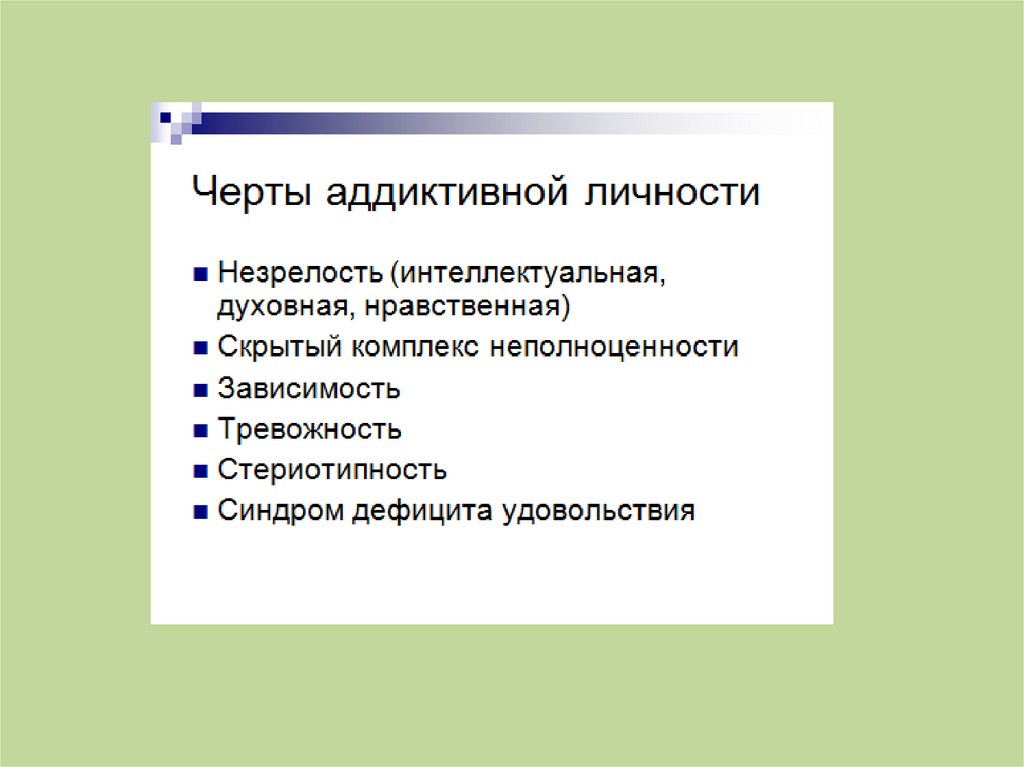 Черты аддиктивной личности

- Незрелость (интеллектуальная, духовная, нравственная)
- Скрытый комплекс неполноценности
- Зависимость
- Тревожность
- Стериотипность
- Синдром дефицита удовольствия